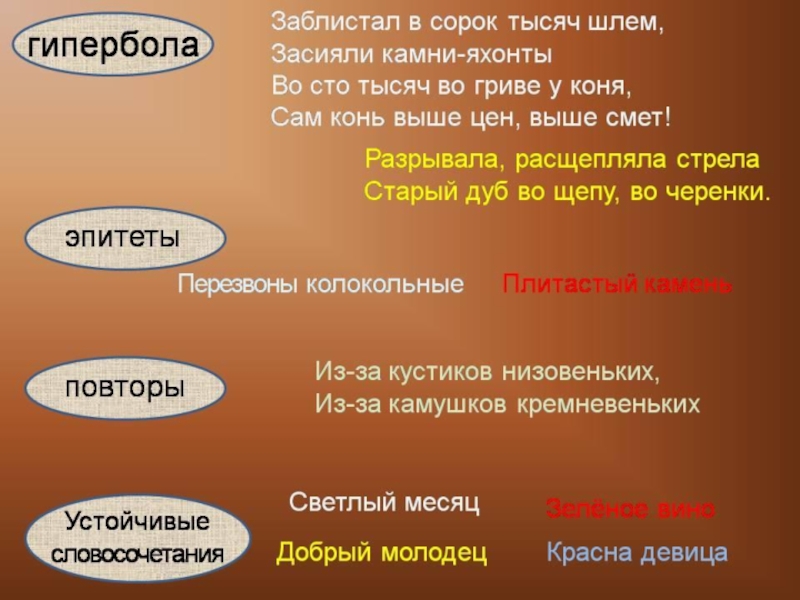 гипербола

Заблистал в сорок тысяч шлем,
Засияли камни-яхонты
Во сто тысяч во гриве у коня,
Сам конь выше цен, выше смет!

Разрывала, расщепляла стрела
Старый дуб во щепу, во черенки.

эпитеты

Перезвоны колокольные

Плитастый камень

повторы

Из-за кустиков низовеньких,
Из-за камушков кремневеньких

Устойчивые словосочетания

Светлый месяц

Зелёное вино

Добрый молодец

Красна девица